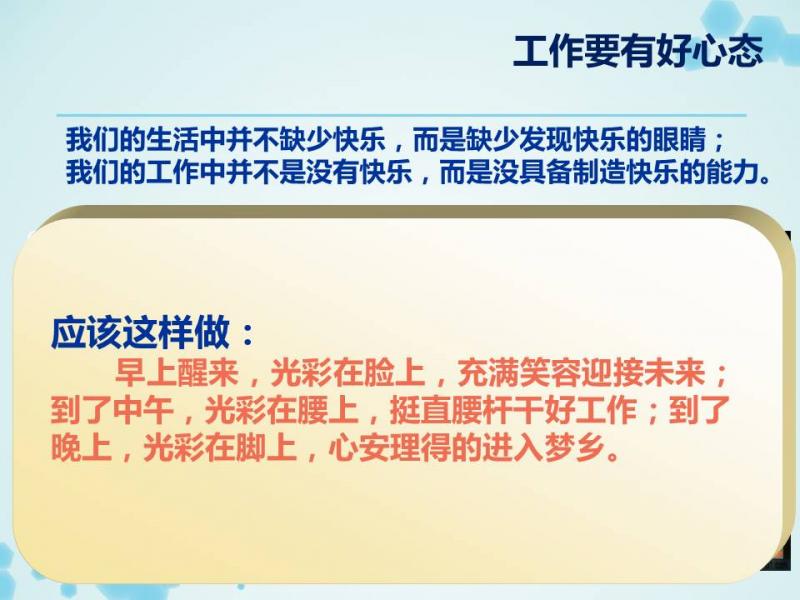 工作要有好心态

我们的生活中并不缺少快乐，而是缺少发现快乐的眼睛；
我们的工作中并不是没有快乐，而是没具备制造快乐的能力。

应该这样做：

早上醒来，光彩在脸上，充满笑容迎接未来；到了中午，光彩在腰上，挺直腰杆干好工作；到了晚上，光彩在脚上，心安理得的进入梦乡。